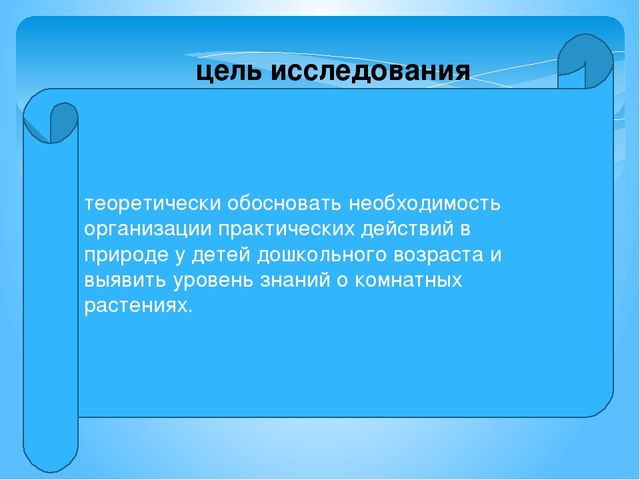 цель исследования

теоретически обосновать необходимость организации практических действий в природе у детей дошкольного возраста и выявить уровень знаний о комнатных растениях.